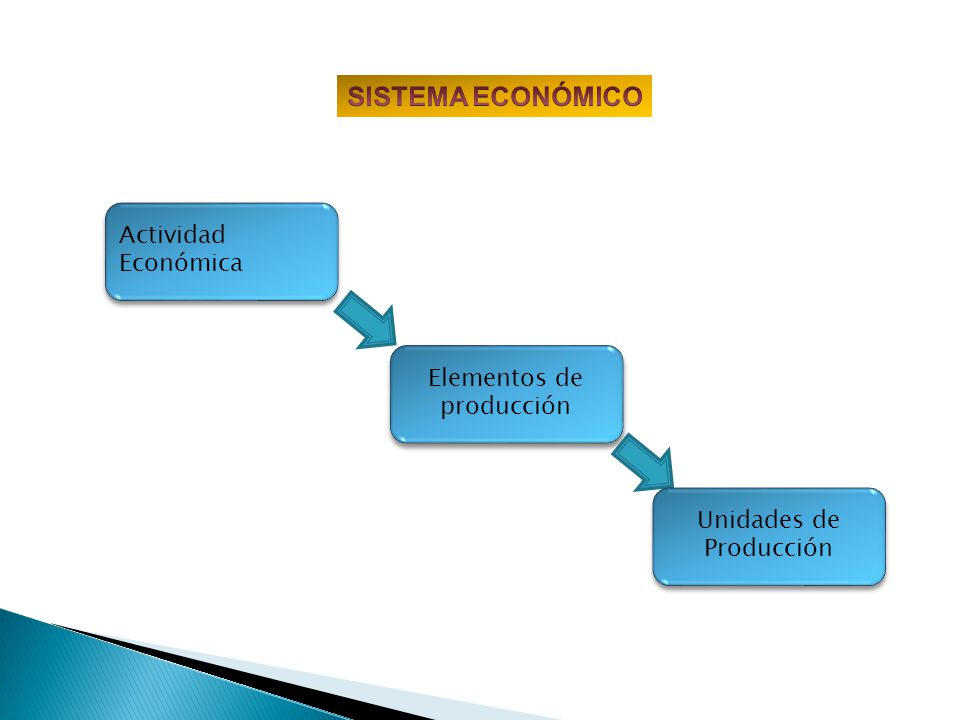 SISTEMA ECONÓMICO

Actividad Económica

Elementos de producción

Unidades de Producción